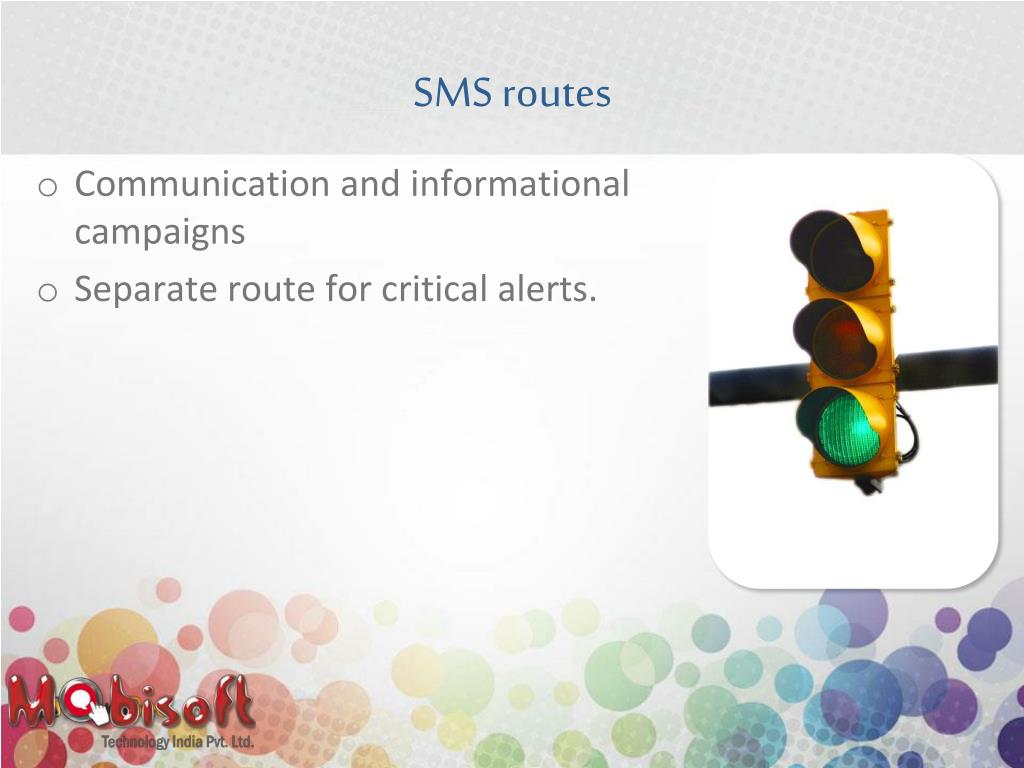 SMS routes

o Communication and informational campaigns
o Separate route for critical alerts.

Mobisoft
Technology India Pvt. Ltd.